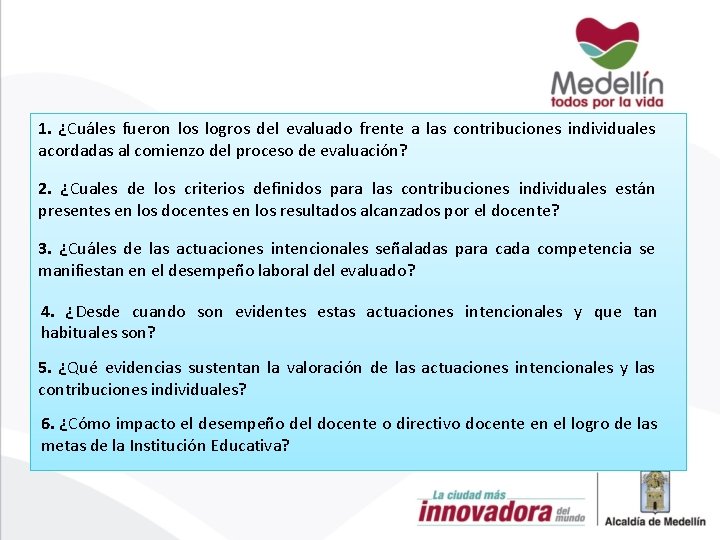 Medellín
todos por la vida

1. ¿Cuáles fueron los logros del evaluado frente a las contribuciones individuales acordadas al comienzo del proceso de evaluación?

2. ¿Cuales de los criterios definidos para las contribuciones individuales están presentes en los docentes en los resultados alcanzados por el docente?

3. ¿Cuáles de las actuaciones intencionales señaladas para cada competencia se manifiestan en el desempeño laboral del evaluado?

4. ¿Desde cuando son evidentes estas actuaciones intencionales y que tan habituales son?

5. ¿Qué evidencias sustentan la valoración de las actuaciones intencionales y las contribuciones individuales?

6. ¿Cómo impacto el desempeño del docente o directivo docente en el logro de las metas de la Institución Educativa?

La ciudad más innovadora del mundo

Alcaldía de Medellín